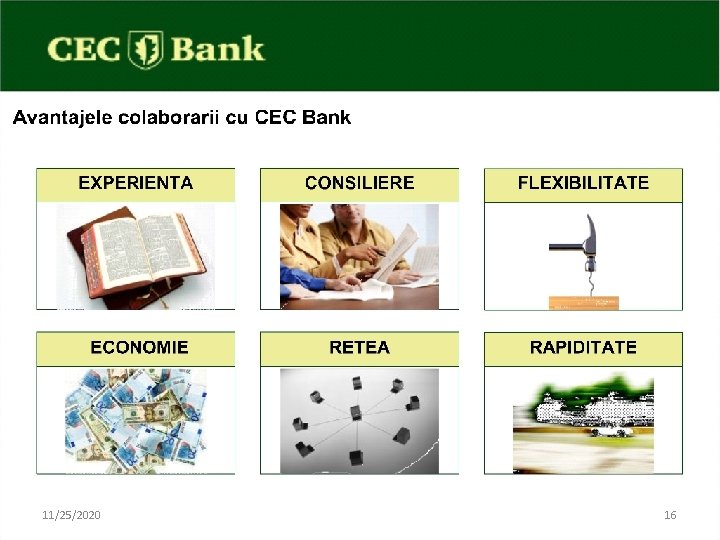 CEC Bank

Avantajele colaborarii cu CEC Bank

EXPERIENTA

CONSILIERE

FLEXIBILITATE

ECONOMIE

RETEA

RAPIDITATE

11/25/2020

16